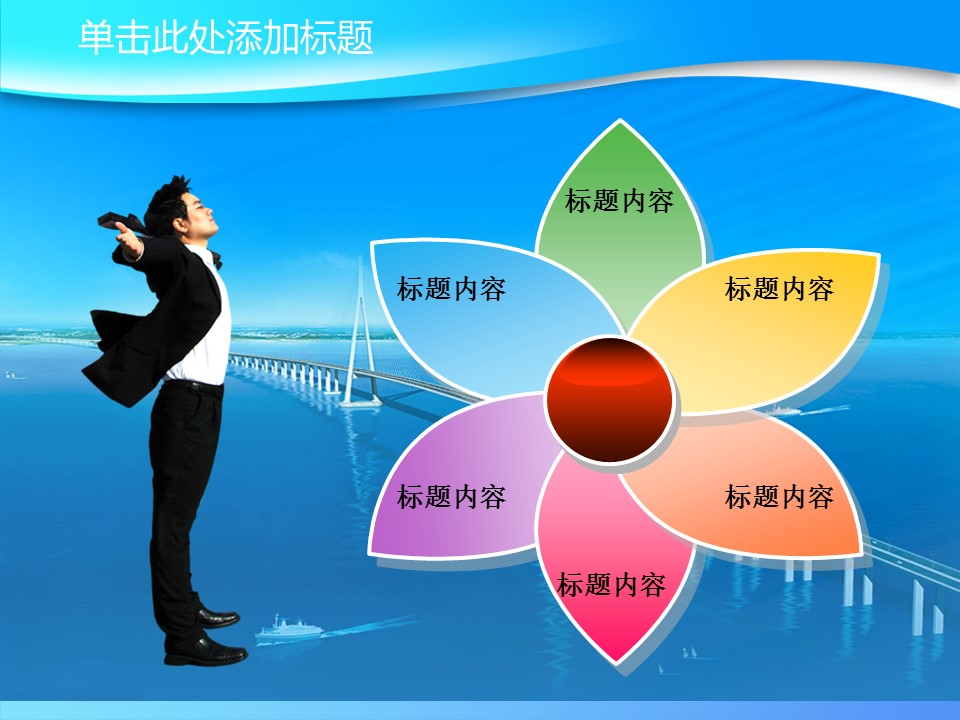 单击此处添加标题

标题内容

标题内容

标题内容

标题内容

标题内容

标题内容